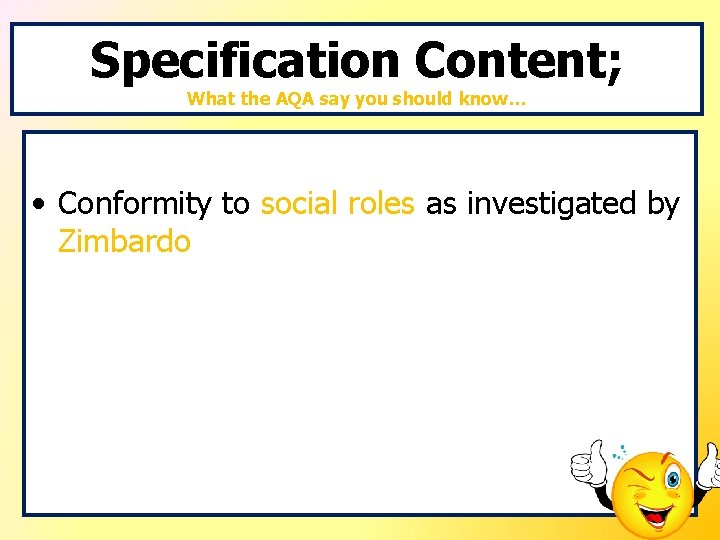 Specification Content;
What the AQA say you should know…

• Conformity to social roles as investigated by Zimbardo